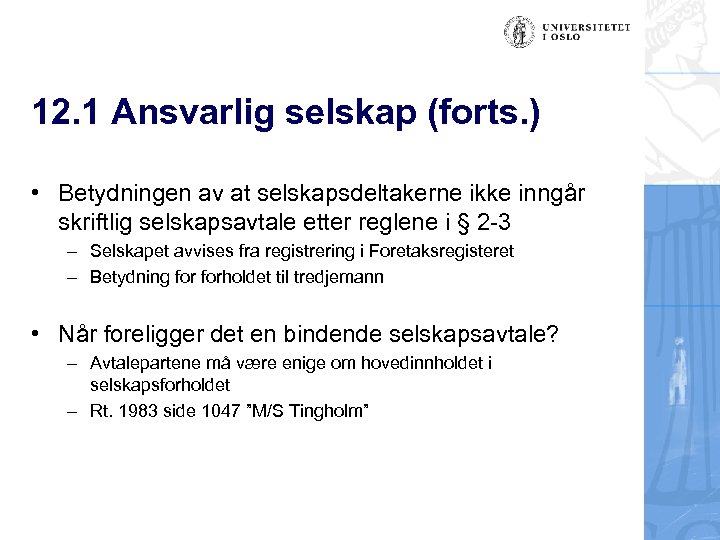 UNIVERSITETET
I OSLO

12.1 Ansvarlig selskap (forts.)

• Betydningen av at selskapsdeltakerne ikke inngår skriftlig selskapsavtale etter reglene i § 2-3
– Selskapet avvises fra registrering i Foretaksregisteret
– Betydning for forholdet til tredjemann

• Når foreligger det en bindende selskapsavtale?
– Avtalepartene må være enige om hovedinnholdet i selskapsforholdet
– Rt. 1983 side 1047 ”M/S Tingholm”